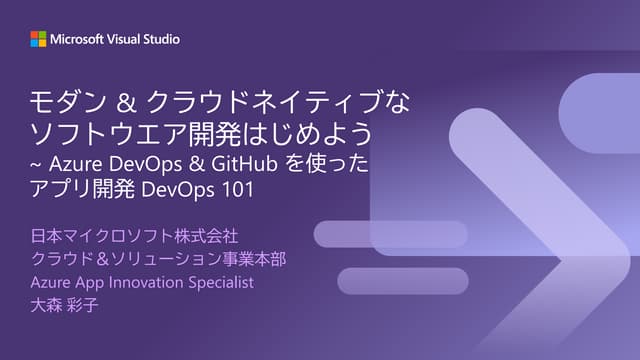 Microsoft Visual Studio

モダン & クラウドネイティブな
ソフトウエア開発はじめよう
~ Azure DevOps & GitHub を使った
アプリ開発 DevOps 101

日本マイクロソフト株式会社
クラウド＆ソリューション事業本部
Azure App Innovation Specialist
大森 彩子